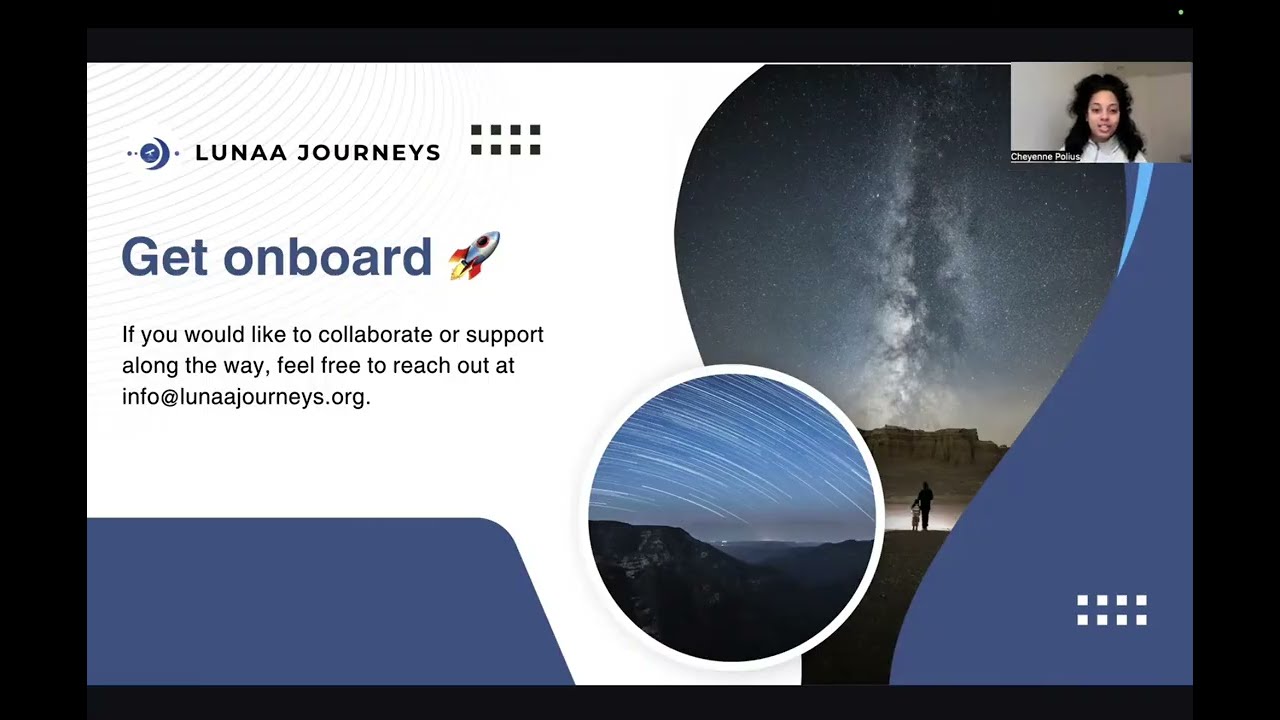 LUNAA JOURNEYS

Get onboard 🚀

If you would like to collaborate or support along the way, feel free to reach out at info@lunaajourneys.org.

Cheyenne Polius